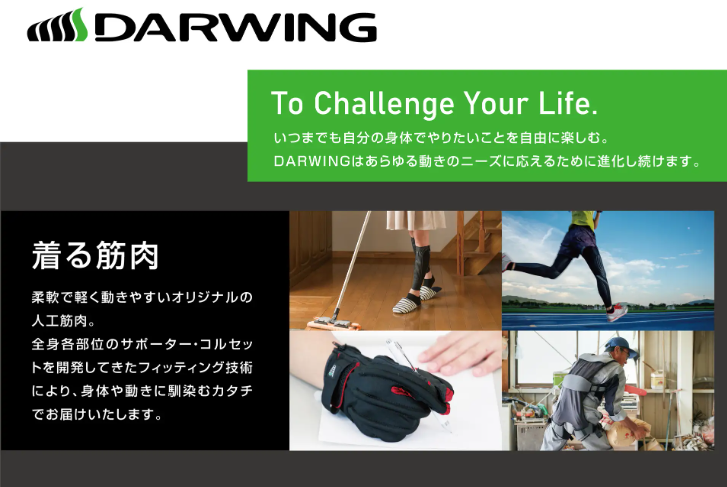 DARWING

To Challenge Your Life.
いつまでも自分の身体でやりたいことを自由に楽しむ。
DARWINGはあらゆる動きのニーズに応えるために進化し続けます。

着る筋肉

柔軟で軽く動きやすいオリジナルの人工筋肉。
全身各部位のサポーター・コルセットを開発してきたフィッティング技術により、身体や動きに馴染むカタチでお届けいたします。